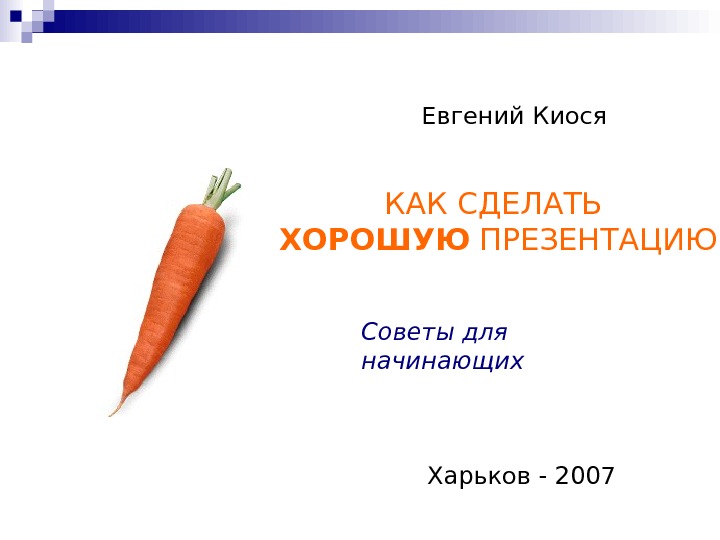 Евгений Киося

КАК СДЕЛАТЬ ХОРОШУЮ ПРЕЗЕНТАЦИЮ

Советы для начинающих

Харьков - 2007